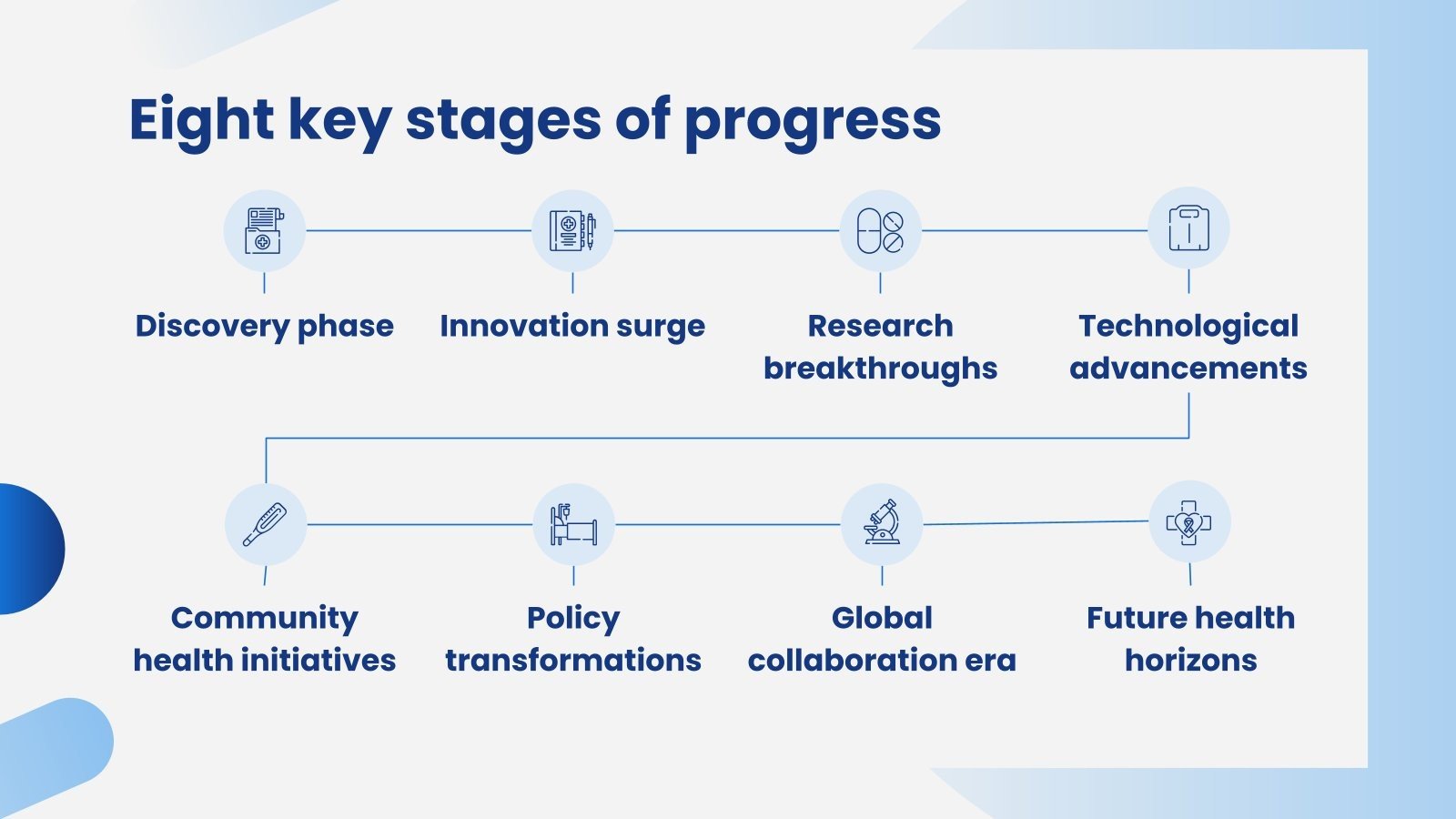 Eight key stages of progress

Discovery phase

Innovation surge

Research breakthroughs

Technological advancements

Community health initiatives

Policy transformations

Global collaboration era

Future health horizons